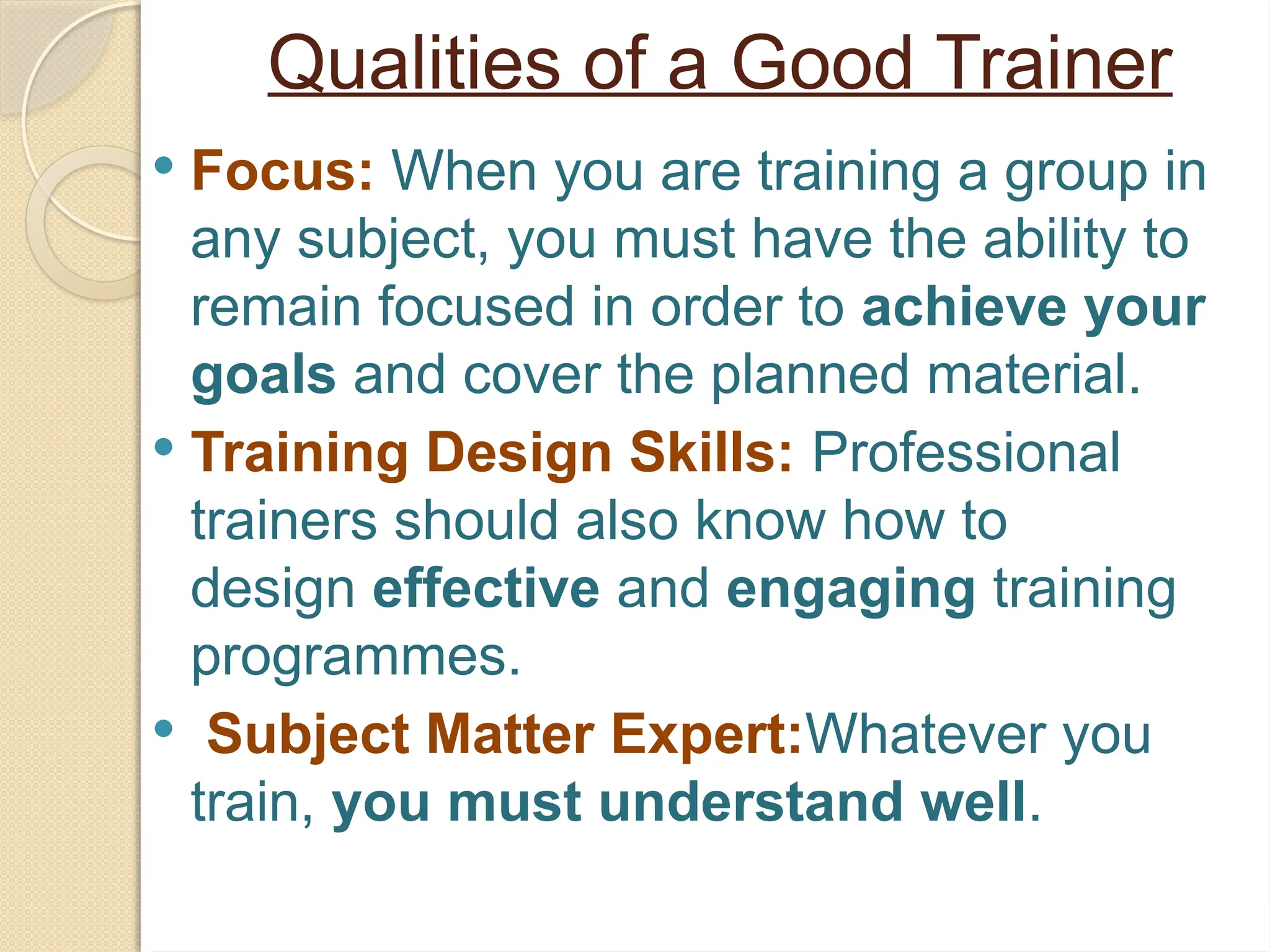 Qualities of a Good Trainer

• Focus: When you are training a group in any subject, you must have the ability to remain focused in order to achieve your goals and cover the planned material.

• Training Design Skills: Professional trainers should also know how to design effective and engaging training programmes.

• Subject Matter Expert:Whatever you train, you must understand well.